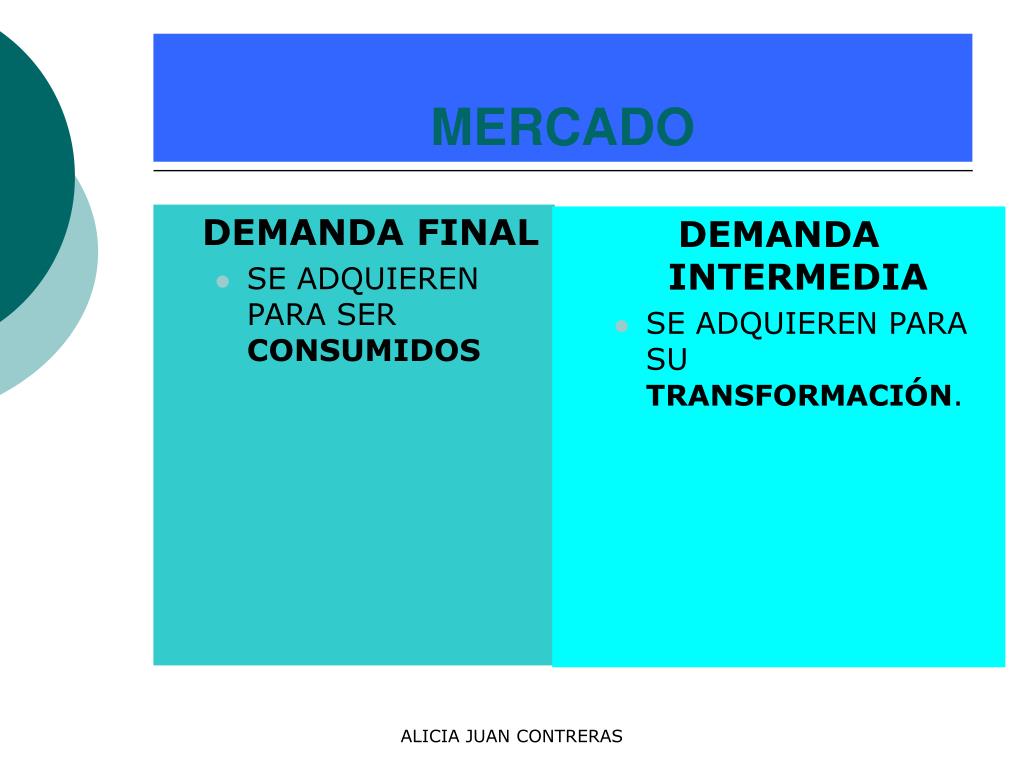 MERCADO

DEMANDA FINAL

- SE ADQUIEREN PARA SER CONSUMIDOS

DEMANDA INTERMEDIA

- SE ADQUIEREN PARA SU TRANSFORMACIÓN.

ALICIA JUAN CONTRERAS